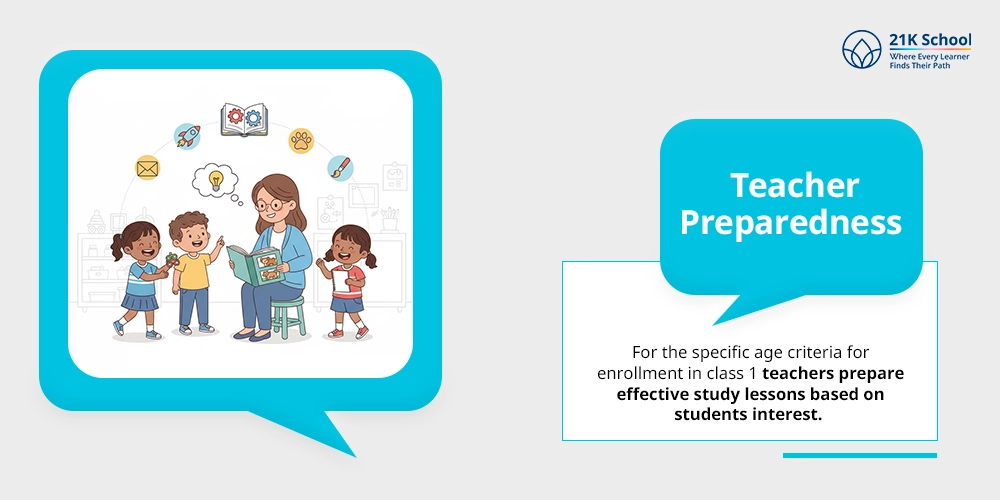 21K School
Where Every Learner
Finds Their Path

Teacher Preparedness

For the specific age criteria for enrollment in class 1 teachers prepare effective study lessons based on students interest.